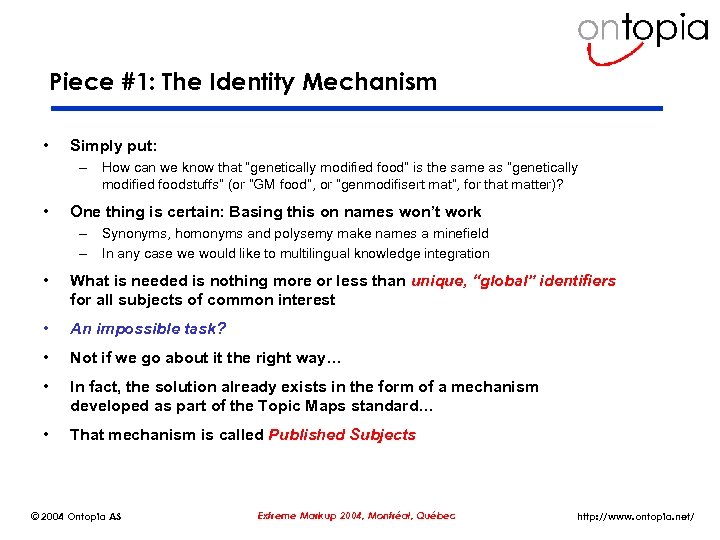 ontopia

Piece #1: The Identity Mechanism

• Simply put:
– How can we know that "genetically modified food" is the same as "genetically modified foodstuffs" (or "GM food", or "genmodifisert mat", for that matter)?

• One thing is certain: Basing this on names won't work
– Synonyms, homonyms and polysemy make names a minefield
– In any case we would like to multilingual knowledge integration

• What is needed is nothing more or less than unique, "global" identifiers for all subjects of common interest

• An impossible task?

• Not if we go about it the right way…

• In fact, the solution already exists in the form of a mechanism developed as part of the Topic Maps standard…

• That mechanism is called Published Subjects

© 2004 Ontopia AS    Extreme Markup 2004, Montréal, Québec    http://www.ontopia.net/